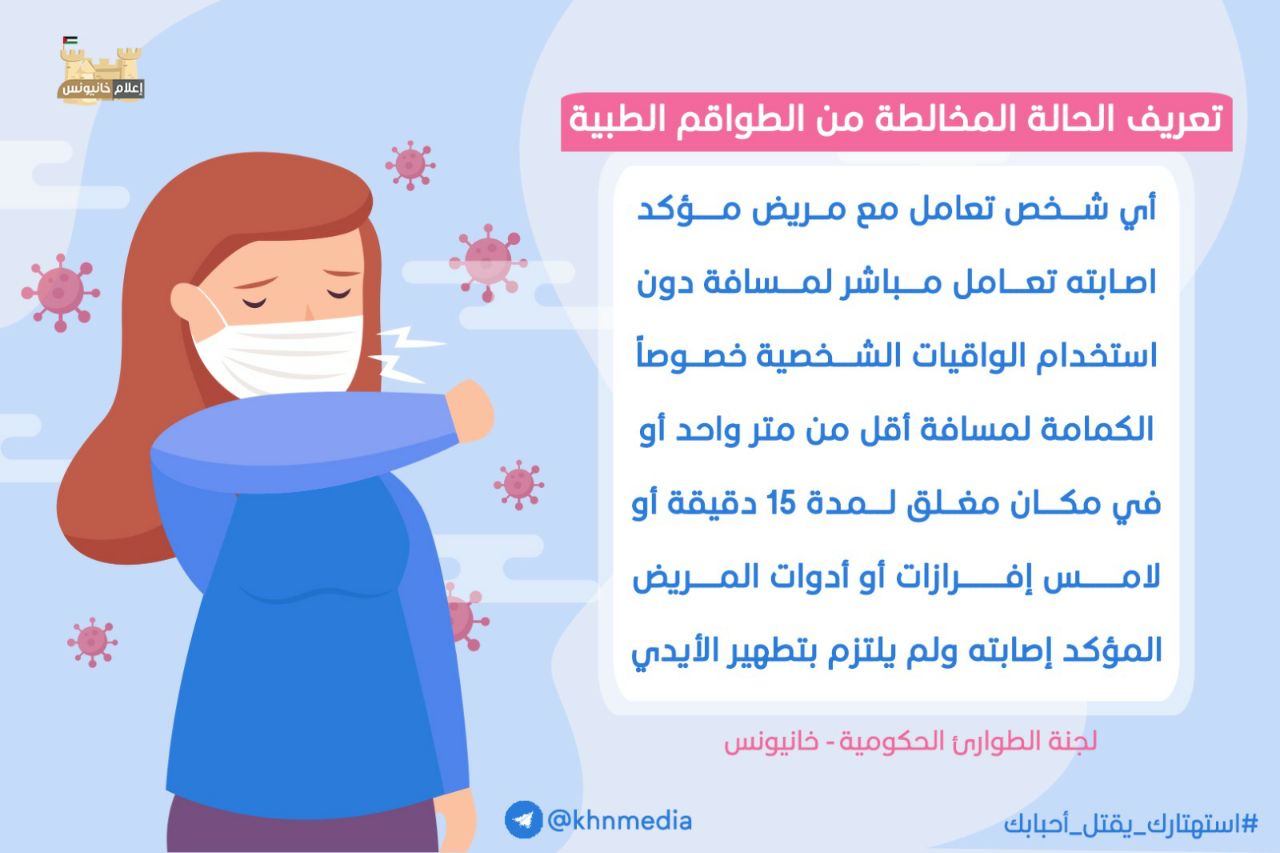 إعلام خانيونس

تعريف الحالة المخالطة من الطواقم الطبية

أي شخص تعامل مع مريض مؤكد اصابته تعامل مباشر لمسافة دون استخدام الواقيات الشخصية خصوصاً الكمامة لمسافة أقل من متر واحد أو في مكان مغلق لمدة 15 دقيقة أو لامس إفرازات أو أدوات المريض المؤكد إصابته ولم يلتزم بتطهير الأيدي

لجنة الطوارئ الحكومية - خانيونس

@khnmedia

#استهتارك_يقتل_أحبابك